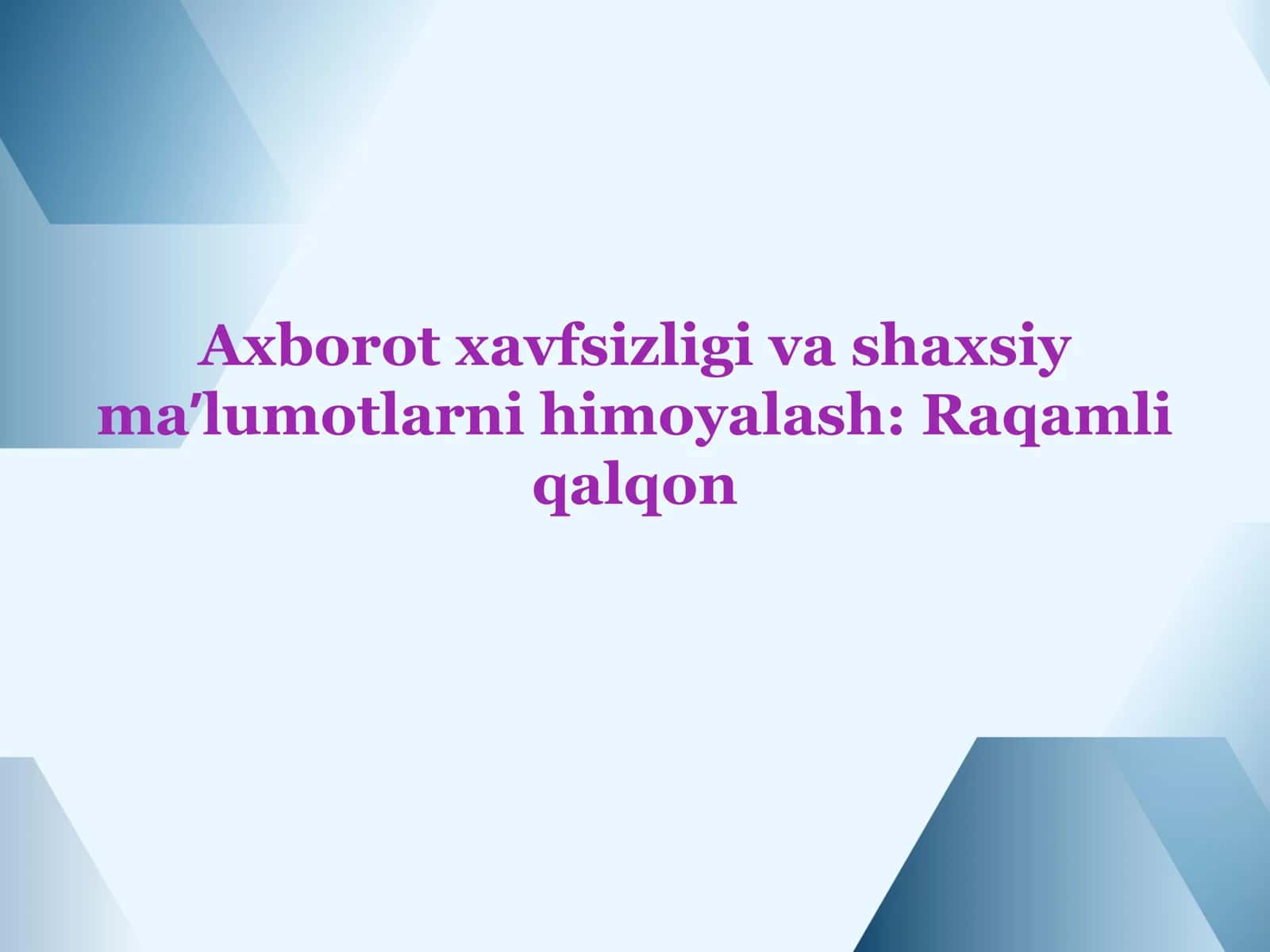 Axborot xavfsizligi va shaxsiy ma'lumotlarni himoyalash: Raqamli qalqon